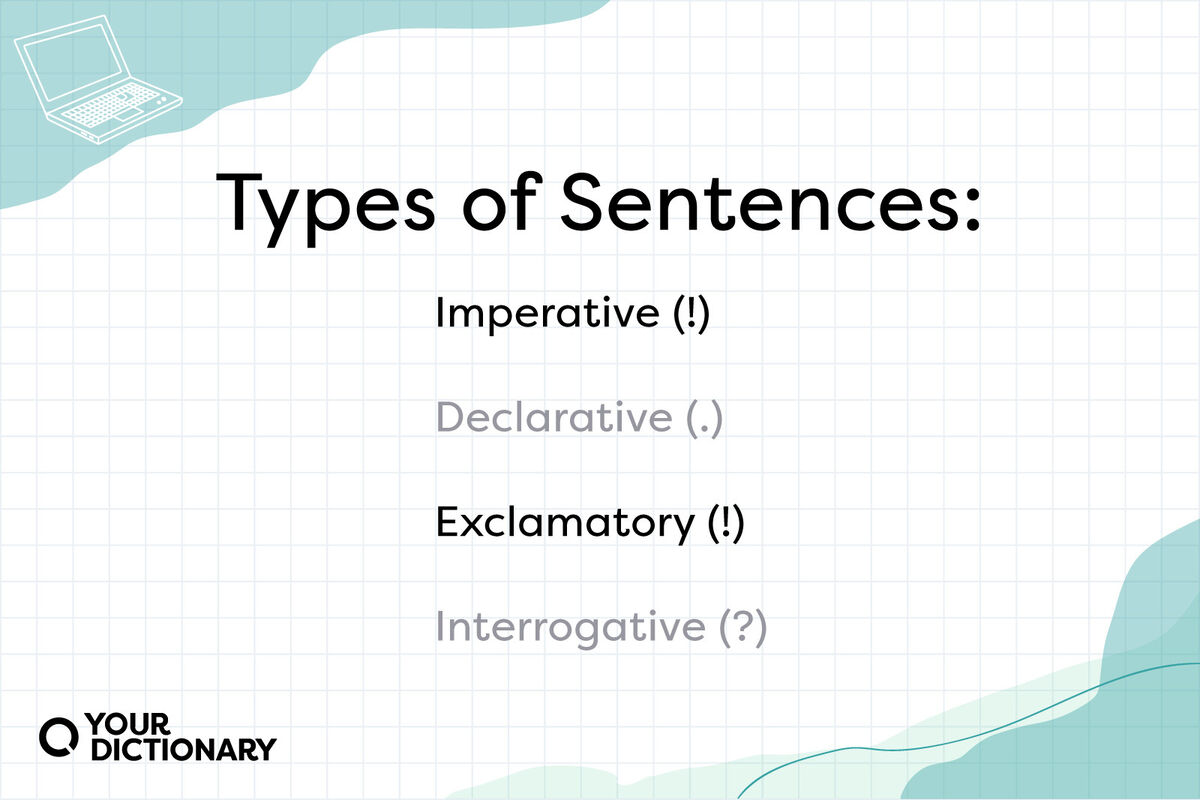 Types of Sentences:

Imperative (!)

Declarative (.)

Exclamatory (!)

Interrogative (?)

YOUR DICTIONARY